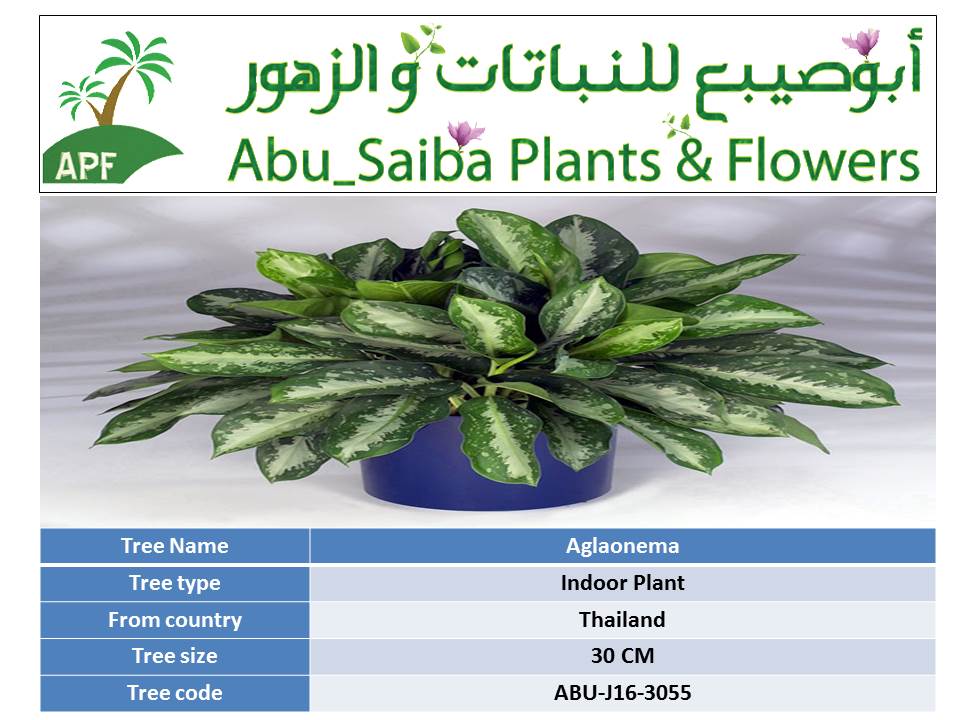 APF

أبوصيبع للنباتات و الزهور

Abu_Saiba Plants & Flowers

| Tree Name | Aglaonema |
|---|---|
| Tree type | Indoor Plant |
| From country | Thailand |
| Tree size | 30 CM |
| Tree code | ABU-J16-3055 |